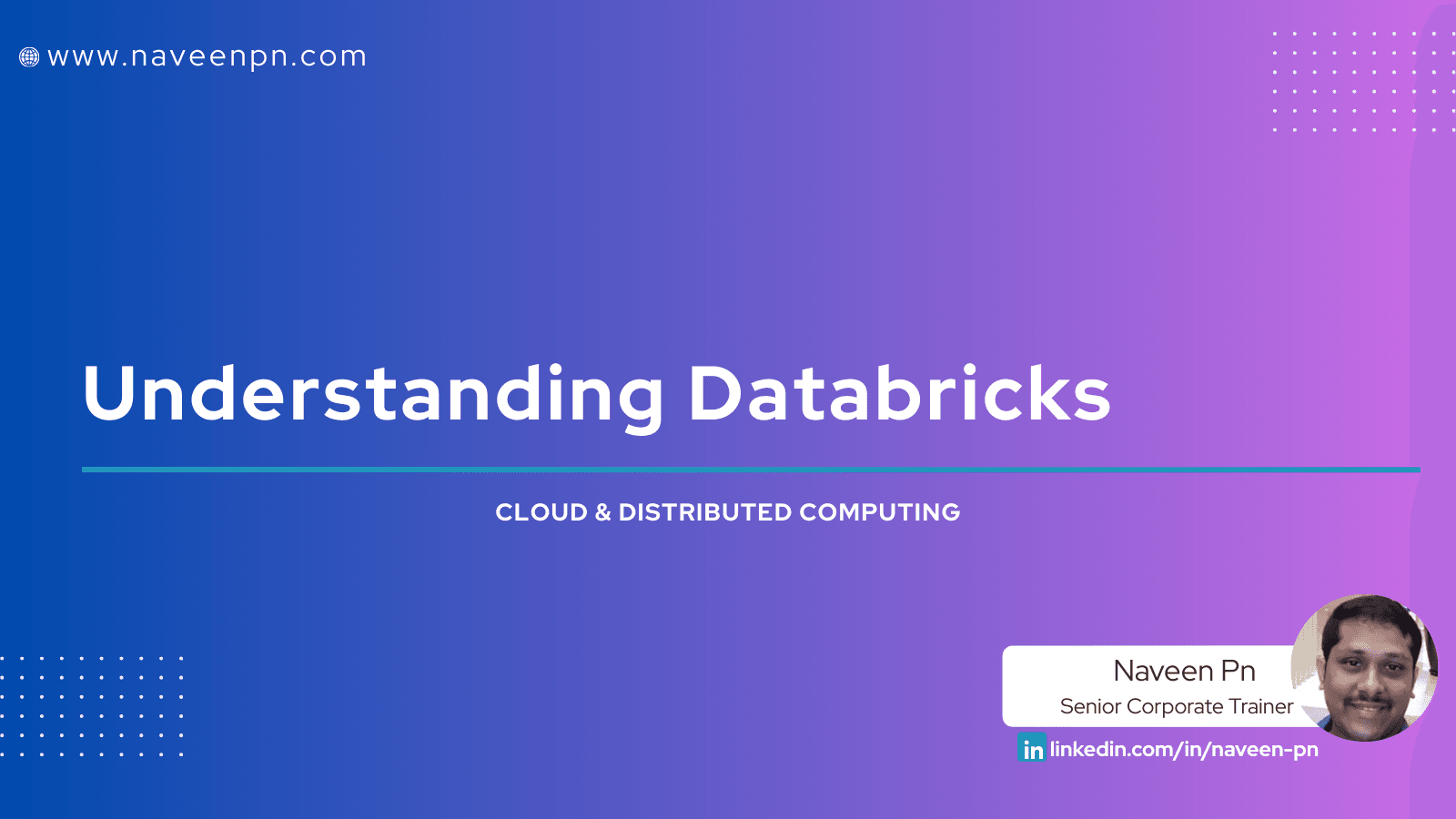 www.naveenpn.com

Understanding Databricks

CLOUD & DISTRIBUTED COMPUTING

Naveen Pn
Senior Corporate Trainer

in linkedin.com/in/naveen-pn